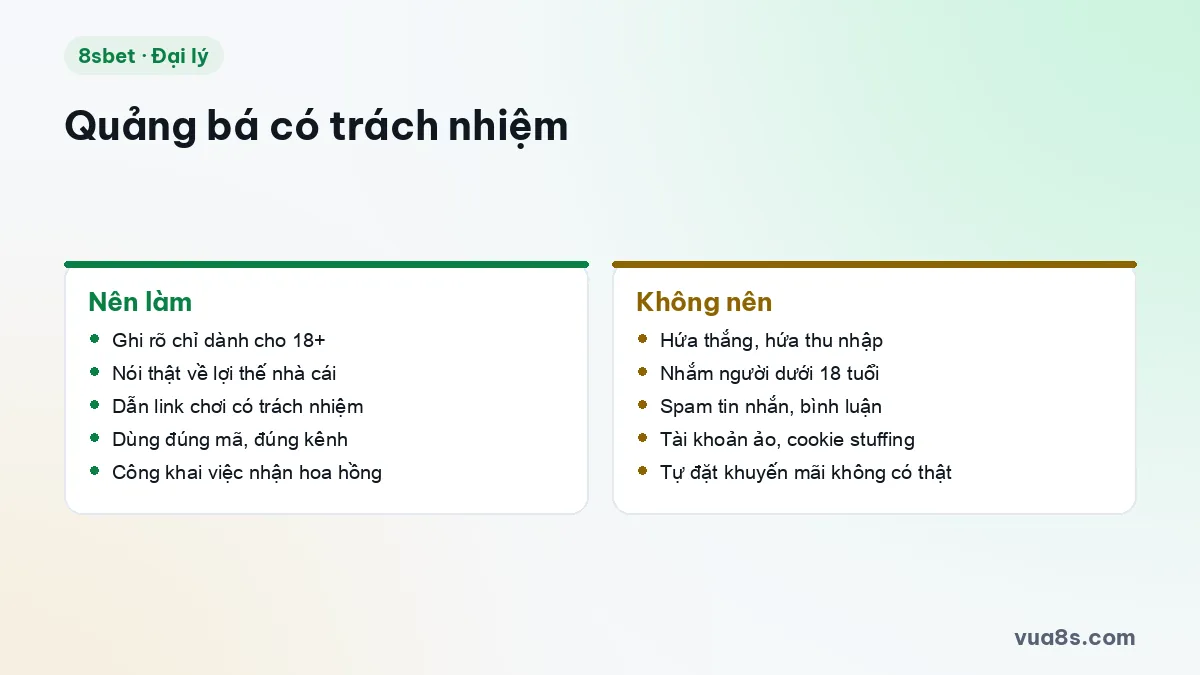 8sbet · Đại lý

Quảng bá có trách nhiệm

Nên làm

• Ghi rõ chỉ dành cho 18+
• Nói thật về lợi thế nhà cái
• Dẫn link chơi có trách nhiệm
• Dùng đúng mã, đúng kênh
• Công khai việc nhận hoa hồng

Không nên

• Hứa thắng, hứa thu nhập
• Nhắm người dưới 18 tuổi
• Spam tin nhắn, bình luận
• Tài khoản ảo, cookie stuffing
• Tự đặt khuyến mãi không có thật

vua8s.com